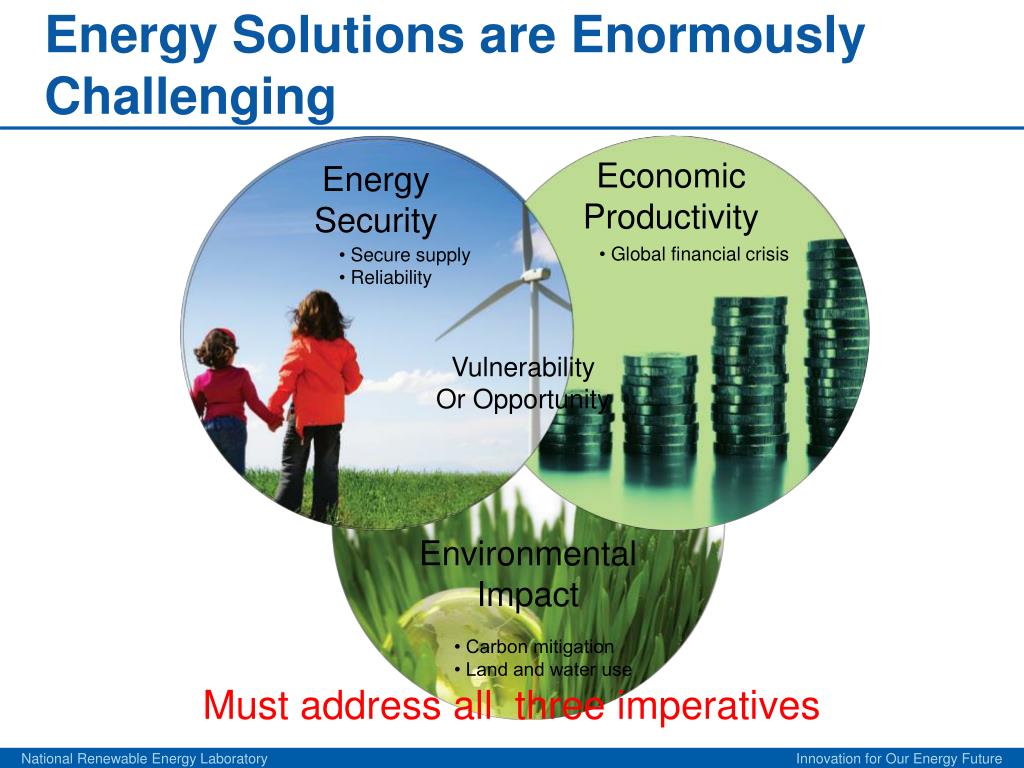 Energy Solutions are Enormously Challenging

Energy Security
• Secure supply
• Reliability

Economic Productivity
• Global financial crisis

Vulnerability Or Opportunity

Environmental Impact
• Carbon mitigation
• Land and water use

Must address all three imperatives

National Renewable Energy Laboratory

Innovation for Our Energy Future